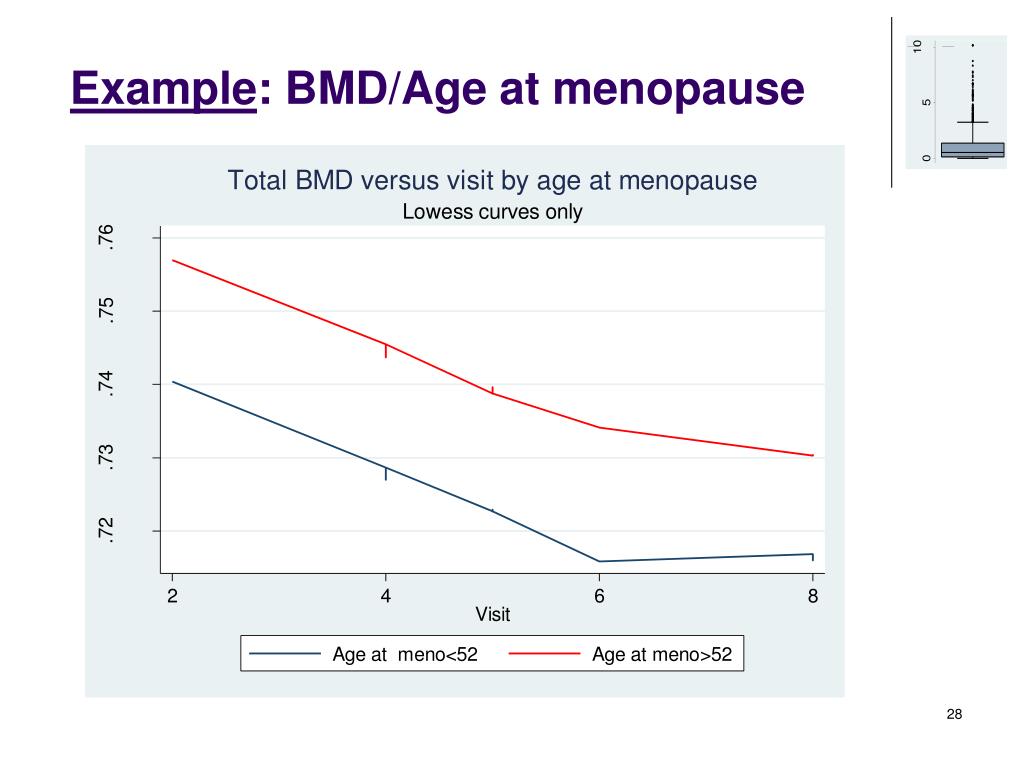 Example: BMD/Age at menopause

10
5
0

Total BMD versus visit by age at menopause
Lowess curves only

.76
.75
.74
.73
.72

2
4
6
8
Visit

Age at meno<52
Age at meno>52

28